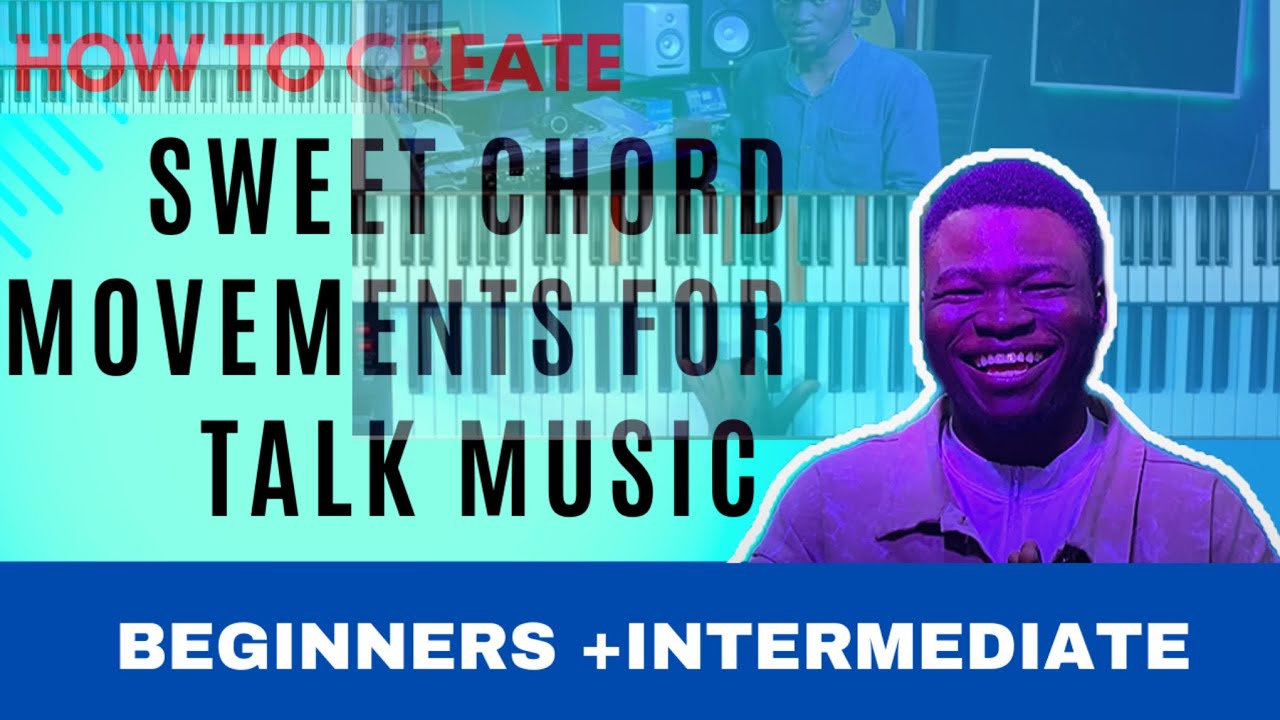 HOW TO CREATE
SWEET CHORD MOVEMENTS FOR TALK MUSIC

BEGINNERS +INTERMEDIATE